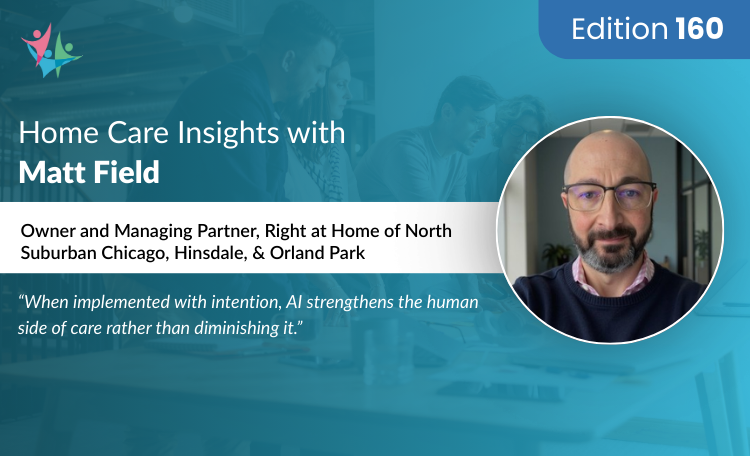 Edition 160

Home Care Insights with
Matt Field

Owner and Managing Partner, Right at Home of North Suburban Chicago, Hinsdale, & Orland Park

"When implemented with intention, AI strengthens the human side of care rather than diminishing it."